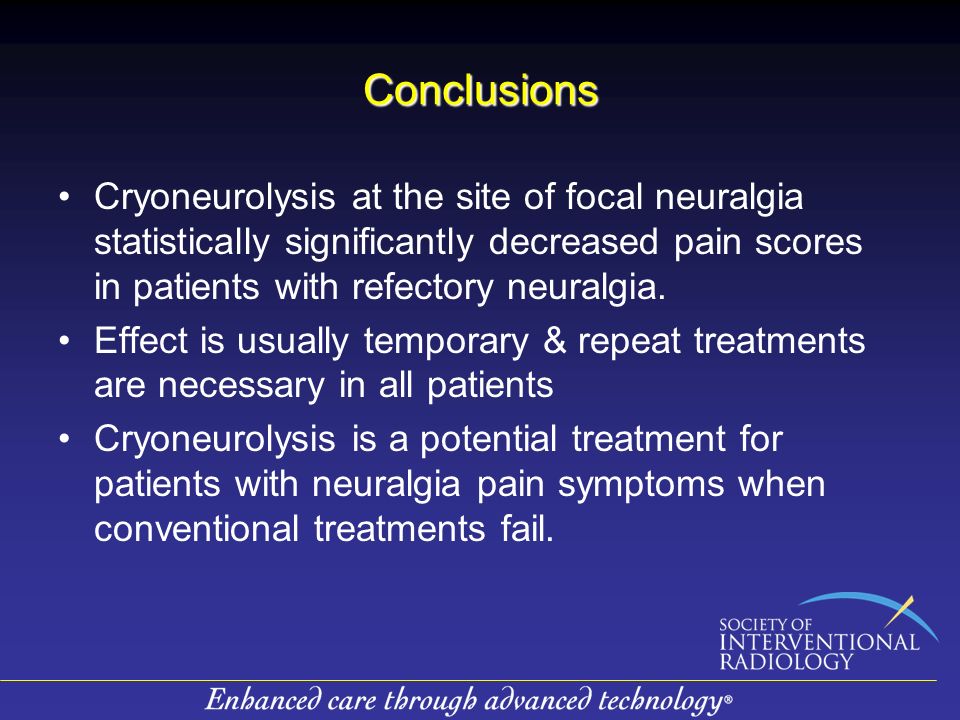 Conclusions

• Cryoneurolysis at the site of focal neuralgia statistically significantly decreased pain scores in patients with refectory neuralgia.

• Effect is usually temporary & repeat treatments are necessary in all patients

• Cryoneurolysis is a potential treatment for patients with neuralgia pain symptoms when conventional treatments fail.

SOCIETY OF INTERVENTIONAL RADIOLOGY

Enhanced care through advanced technology®